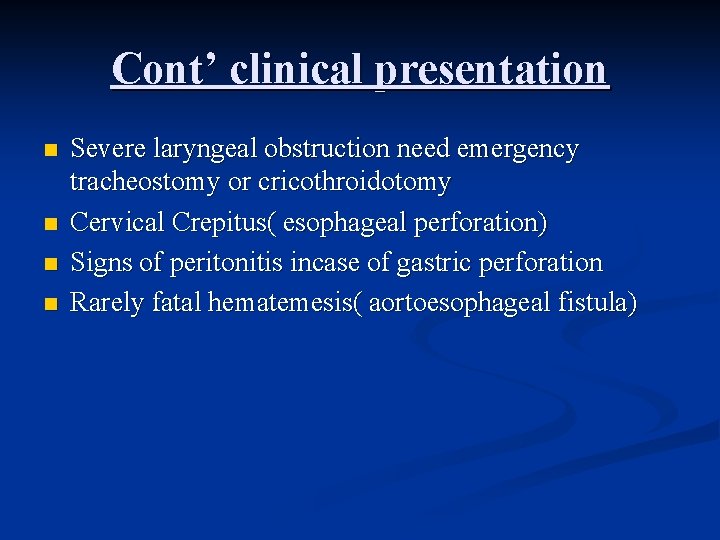 Cont’ clinical presentation

- Severe laryngeal obstruction need emergency tracheostomy or cricothroidotomy
- Cervical Crepitus( esophageal perforation)
- Signs of peritonitis incase of gastric perforation
- Rarely fatal hematemesis( aortoesophageal fistula)